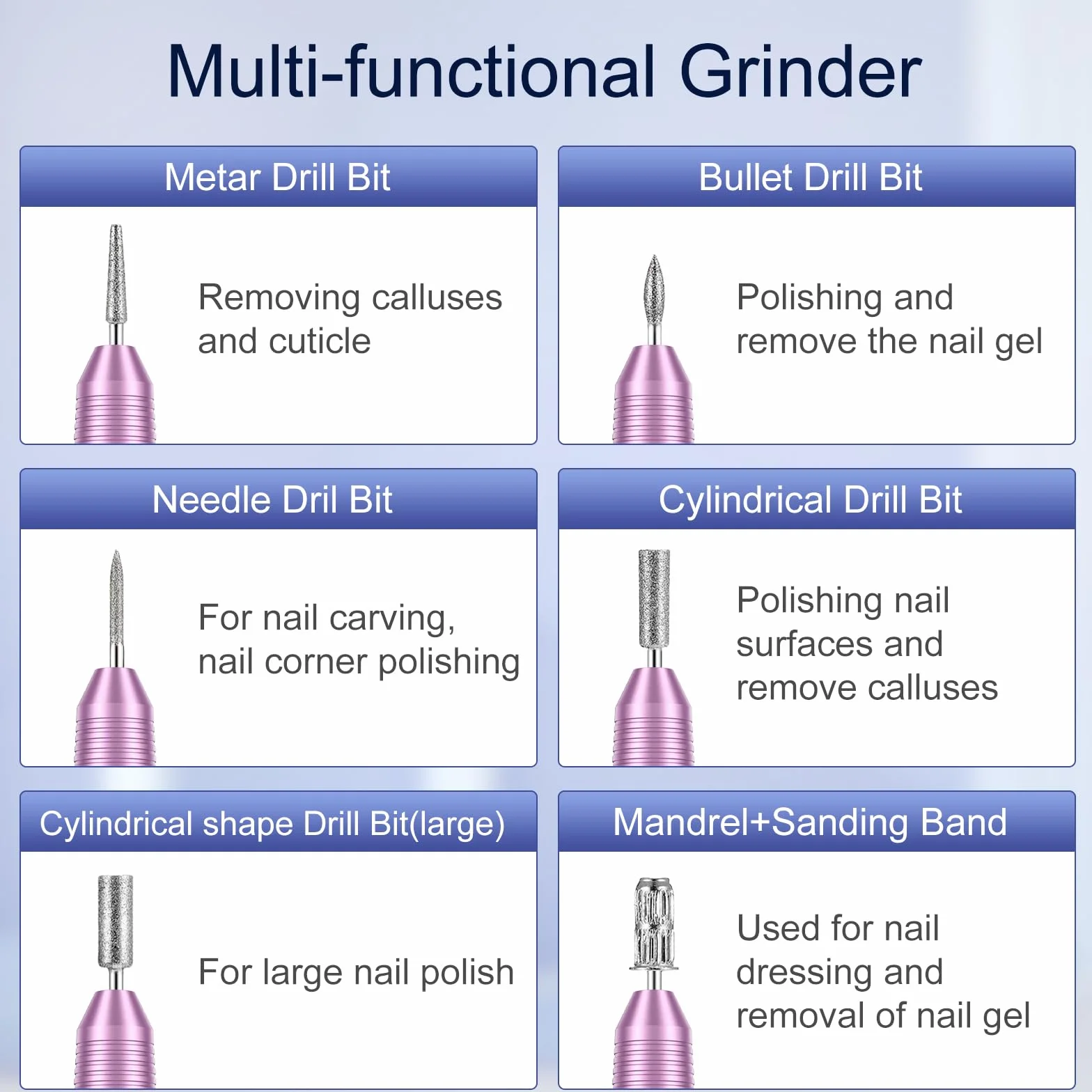 Multi-functional Grinder

Metar Drill Bit

Removing calluses and cuticle

Bullet Drill Bit

Polishing and remove the nail gel

Needle Dril Bit

For nail carving, nail corner polishing

Cylindrical Drill Bit

Polishing nail surfaces and remove calluses

Cylindrical shape Drill Bit(large)

For large nail polish

Mandrel+Sanding Band

Used for nail dressing and removal of nail gel